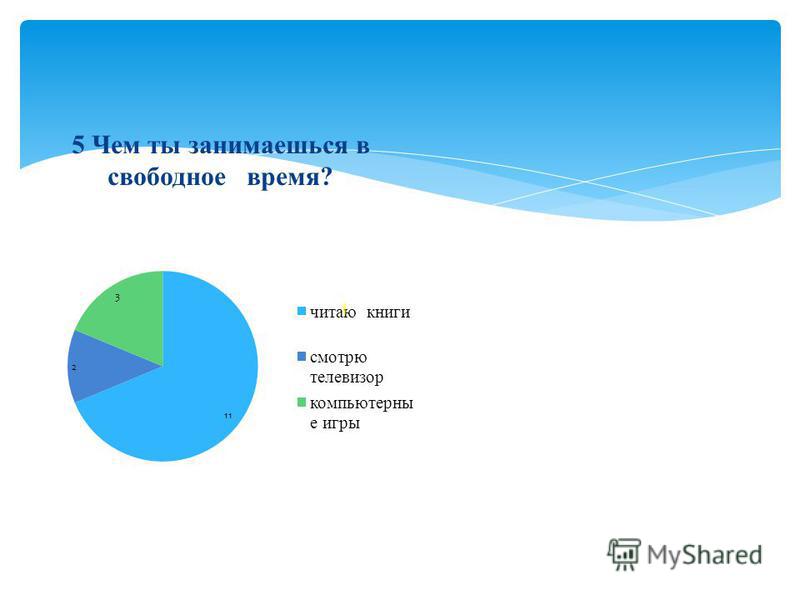 5 Чем ты занимаешься в свободное время?

3

2

11

читаю книги

смотрю телевизор

компьютерные игры

MyShared